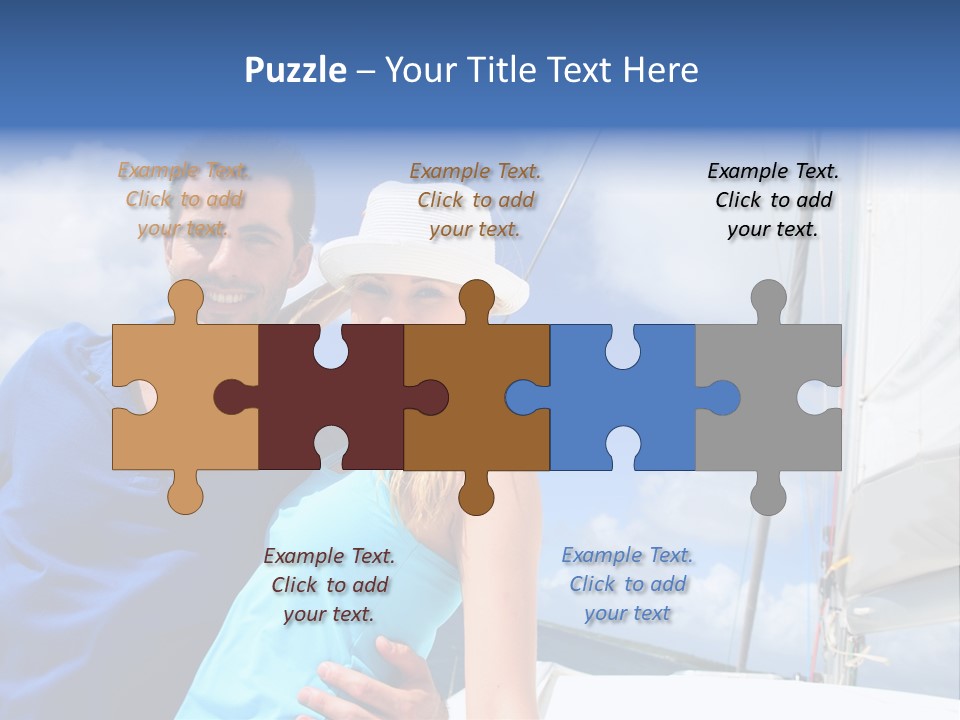 Puzzle – Your Title Text Here

Example Text. Click to add your text.

Example Text. Click to add your text.

Example Text. Click to add your text.

Example Text. Click to add your text.

Example Text. Click to add your text